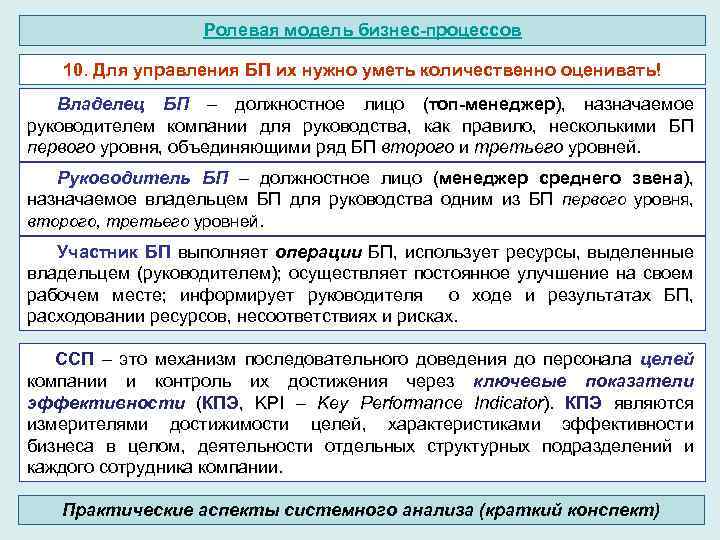 Ролевая модель бизнес-процессов

10. Для управления БП их нужно уметь количественно оценивать!

Владелец БП – должностное лицо (топ-менеджер), назначаемое руководителем компании для руководства, как правило, несколькими БП первого уровня, объединяющими ряд БП второго и третьего уровней.

Руководитель БП – должностное лицо (менеджер среднего звена), назначаемое владельцем БП для руководства одним из БП первого уровня, второго, третьего уровней.

Участник БП выполняет операции БП, использует ресурсы, выделенные владельцем (руководителем); осуществляет постоянное улучшение на своем рабочем месте; информирует руководителя о ходе и результатах БП, расходовании ресурсов, несоответствиях и рисках.

ССП – это механизм последовательного доведения до персонала целей компании и контроль их достижения через ключевые показатели эффективности (КПЭ, KPI – Key Performance Indicator). КПЭ являются измерителями достижимости целей, характеристиками эффективности бизнеса в целом, деятельности отдельных структурных подразделений и каждого сотрудника компании.

Практические аспекты системного анализа (краткий конспект)